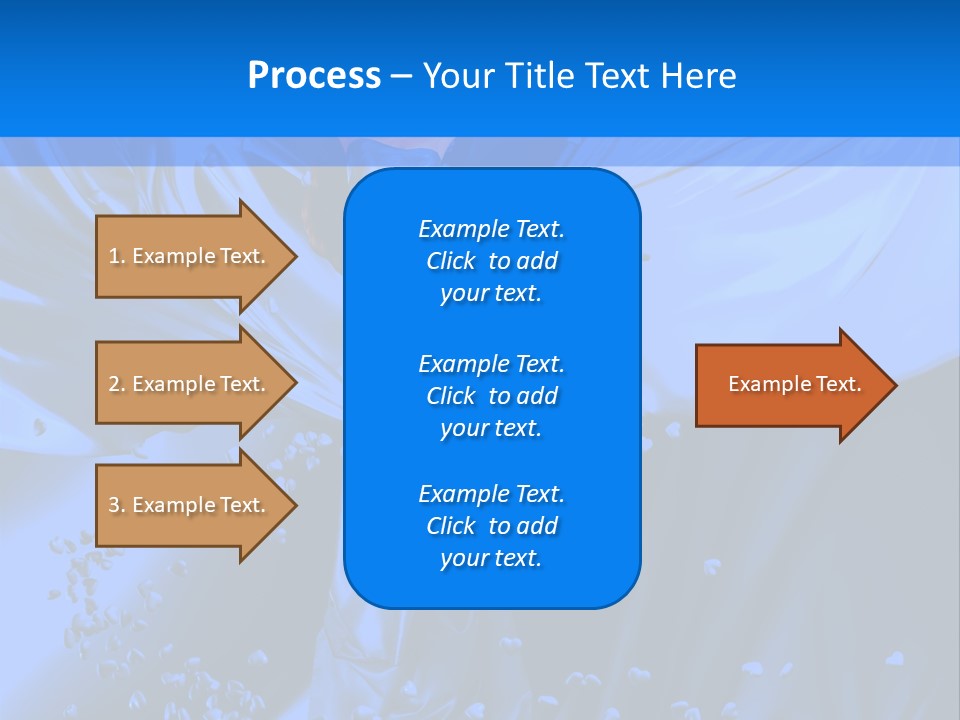 Process – Your Title Text Here

1. Example Text.

2. Example Text.

3. Example Text.

Example Text. Click to add your text.

Example Text. Click to add your text.

Example Text. Click to add your text.

Example Text.